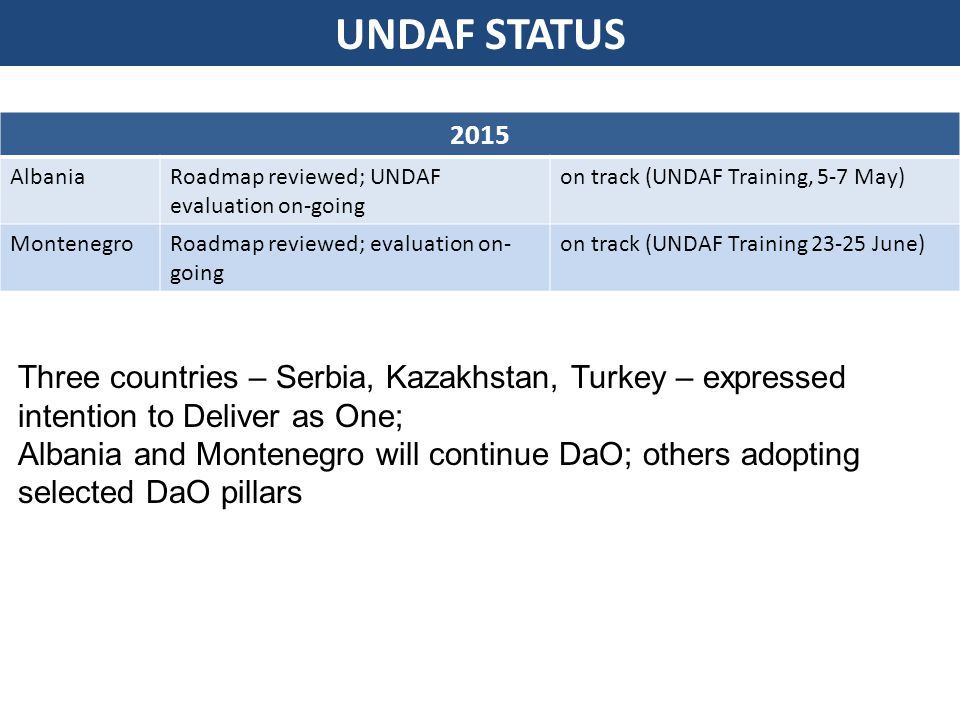 UNDAF STATUS

| 2015 | | |
|---|---|---|
| Albania | Roadmap reviewed; UNDAF evaluation on-going | on track (UNDAF Training, 5-7 May) |
| Montenegro | Roadmap reviewed; evaluation on-going | on track (UNDAF Training 23-25 June) |

Three countries – Serbia, Kazakhstan, Turkey – expressed intention to Deliver as One;
Albania and Montenegro will continue DaO; others adopting selected DaO pillars